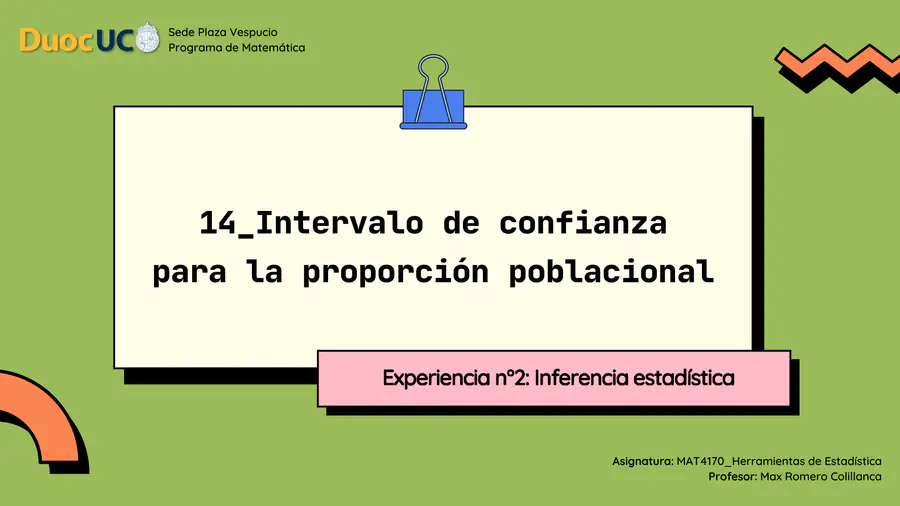 DuocUC Sede Plaza Vespucio
Programa de Matemática

14_Intervalo de confianza para la proporción poblacional

Experiencia n°2: Inferencia estadística

Asignatura: MAT4170_Herramientas de Estadística
Profesor: Max Romero Colillanca